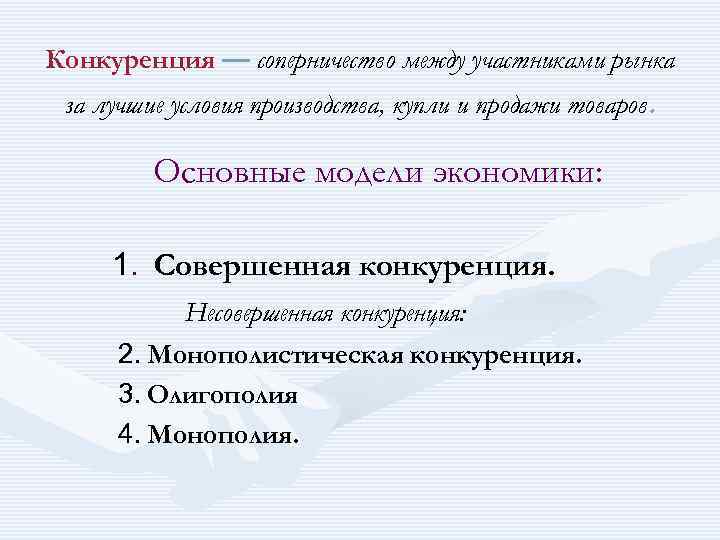 Конкуренция — соперничество между участниками рынка за лучшие условия производства, купли и продажи товаров.

Основные модели экономики:

1. Совершенная конкуренция.

Несовершенная конкуренция:

2. Монополистическая конкуренция.

3. Олигополия

4. Монополия.